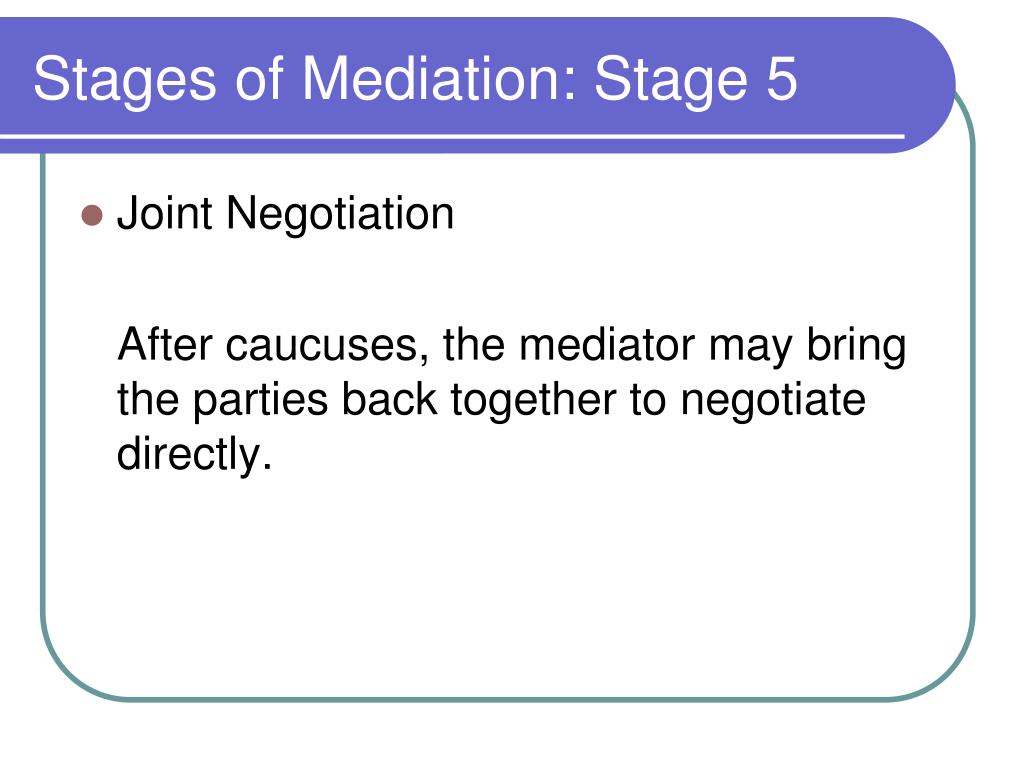 Stages of Mediation: Stage 5

Joint Negotiation

After caucuses, the mediator may bring the parties back together to negotiate directly.